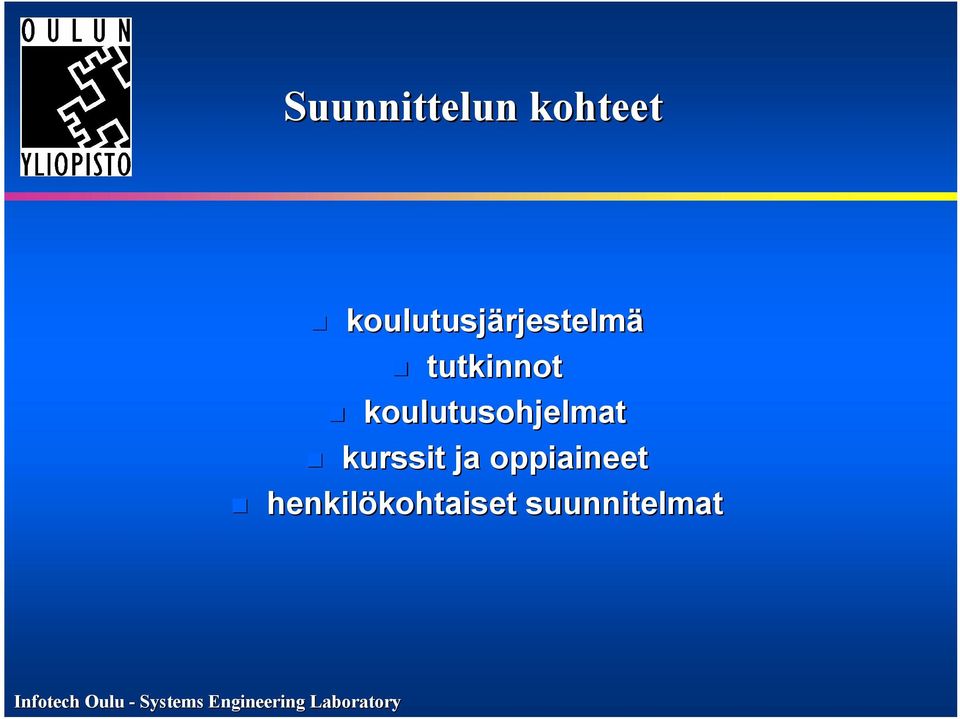 OULUN YLIOPISTO

Suunnittelun kohteet

koulutusjärjestelmä

tutkinnot

koulutusohjelmat

kurssit ja oppiaineet

henkilökohtaiset suunnitelmat

Infotech Oulu - Systems Engineering Laboratory